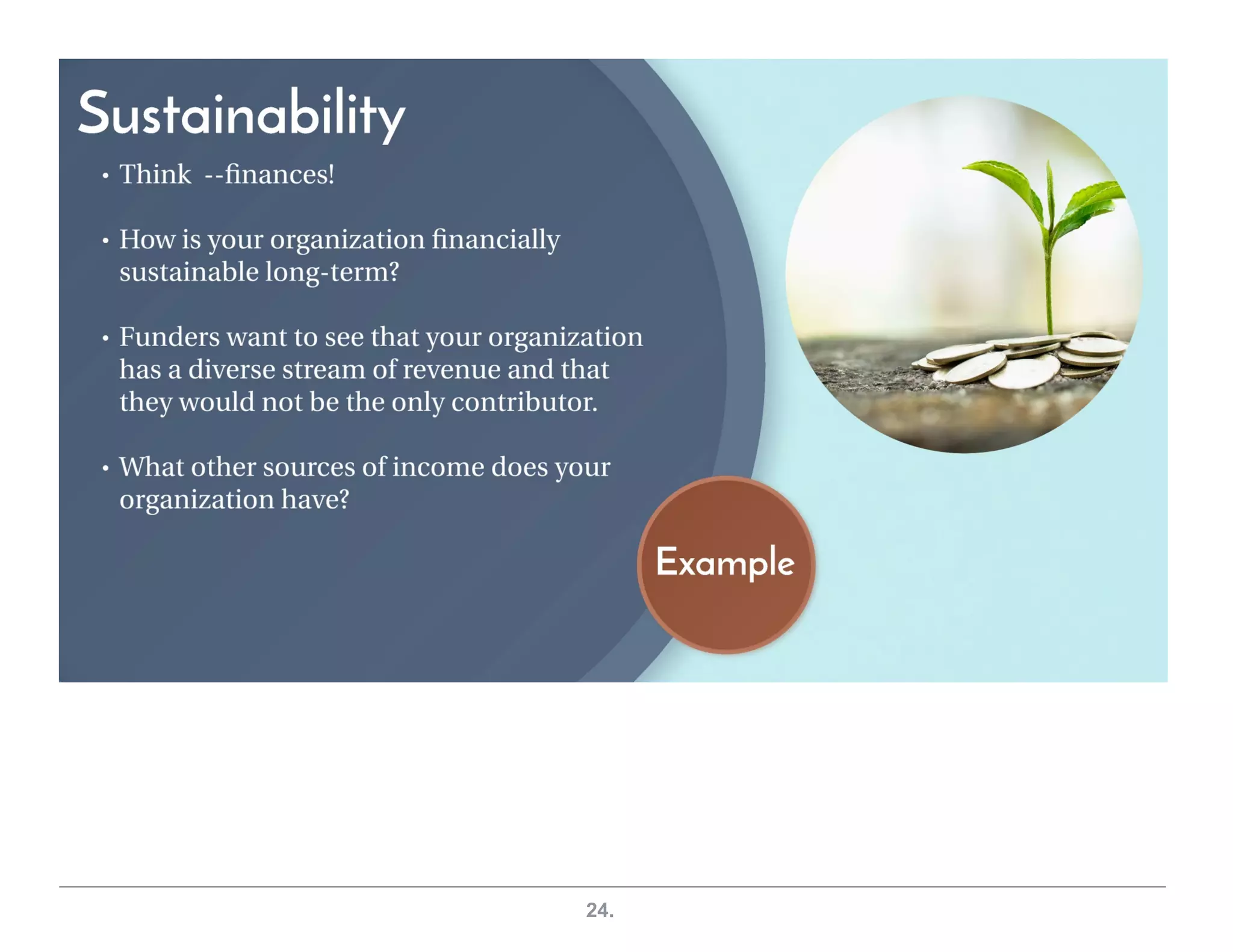 Sustainability

• Think --finances!

• How is your organization financially sustainable long-term?

• Funders want to see that your organization has a diverse stream of revenue and that they would not be the only contributor.

• What other sources of income does your organization have?

Example

24.